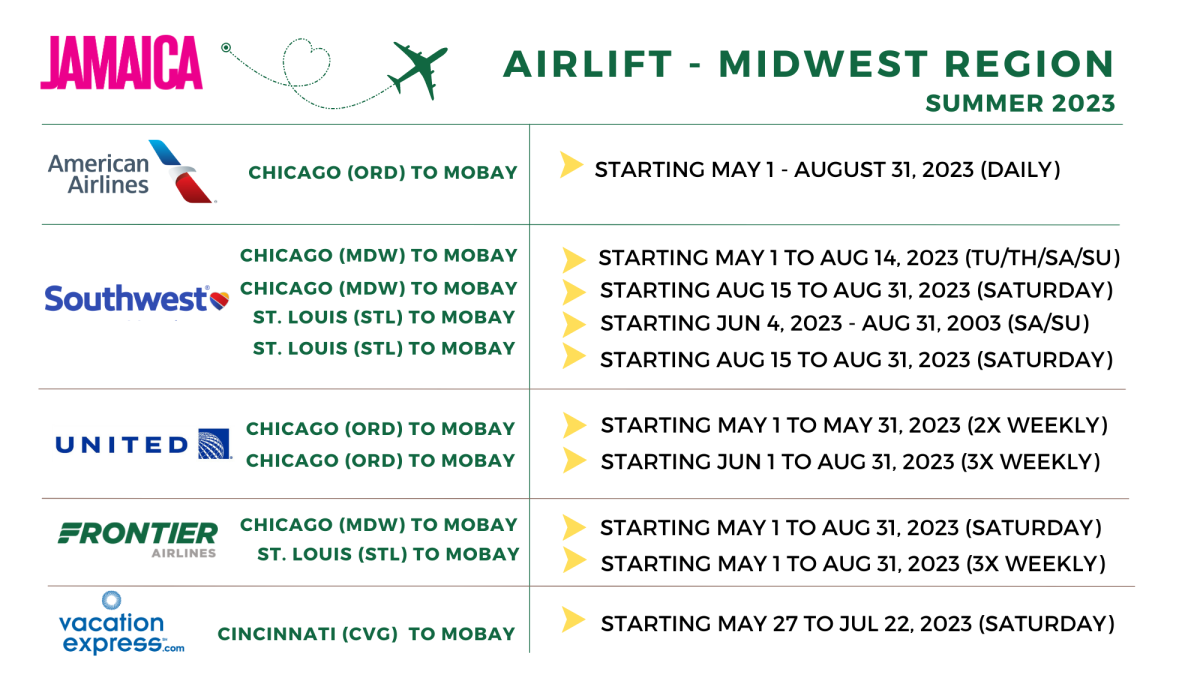 JAMAICA

AIRLIFT - MIDWEST REGION
SUMMER 2023

| | | |
|---|---|---|
| American Airlines | CHICAGO (ORD) TO MOBAY | STARTING MAY 1 - AUGUST 31, 2023 (DAILY) |
| Southwest | CHICAGO (MDW) TO MOBAY | STARTING MAY 1 TO AUG 14, 2023 (TU/TH/SA/SU) |
| | CHICAGO (MDW) TO MOBAY | STARTING AUG 15 TO AUG 31, 2023 (SATURDAY) |
| | ST. LOUIS (STL) TO MOBAY | STARTING JUN 4, 2023 - AUG 31, 2003 (SA/SU) |
| | ST. LOUIS (STL) TO MOBAY | STARTING AUG 15 TO AUG 31, 2023 (SATURDAY) |
| UNITED | CHICAGO (ORD) TO MOBAY | STARTING MAY 1 TO MAY 31, 2023 (2X WEEKLY) |
| | CHICAGO (ORD) TO MOBAY | STARTING JUN 1 TO AUG 31, 2023 (3X WEEKLY) |
| FRONTIER AIRLINES | CHICAGO (MDW) TO MOBAY | STARTING MAY 1 TO AUG 31, 2023 (SATURDAY) |
| | ST. LOUIS (STL) TO MOBAY | STARTING MAY 1 TO AUG 31, 2023 (3X WEEKLY) |
| vacation express.com | CINCINNATI (CVG) TO MOBAY | STARTING MAY 27 TO JUL 22, 2023 (SATURDAY) |